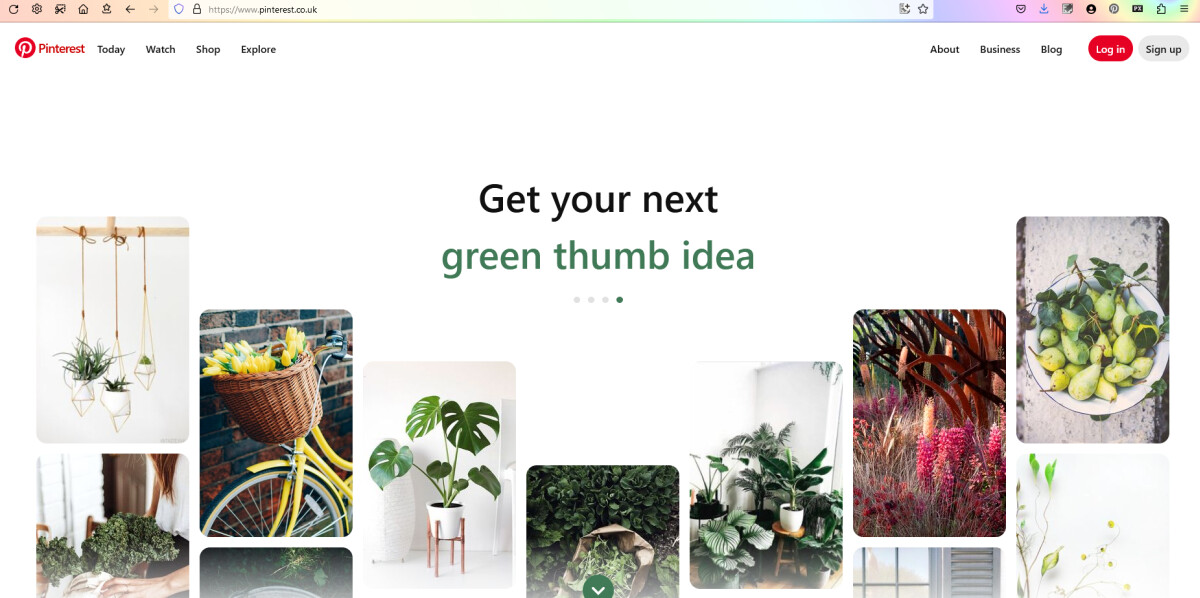 https://www.pinterest.co.uk

Pinterest Today Watch Shop Explore

About Business Blog Log in Sign up

Get your next

green thumb idea